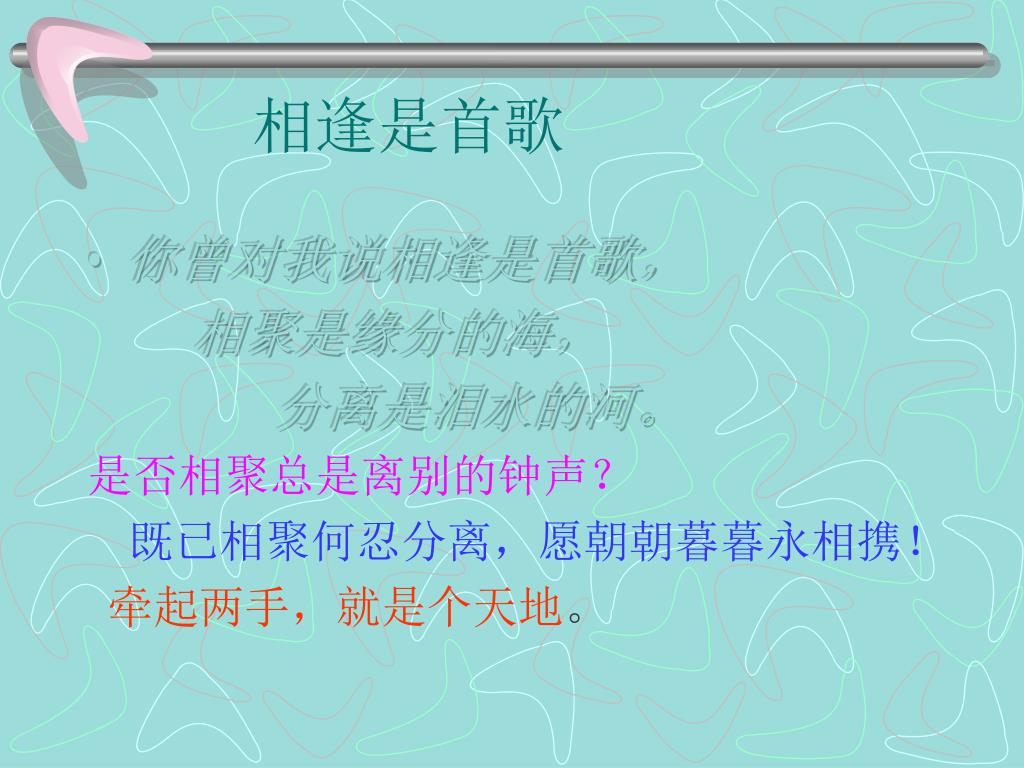 相逢是首歌

• 你曾对我说相逢是首歌，
相聚是缘分的海，
分离是泪水的河。

是否相聚总是离别的钟声？
既已相聚何忍分离，愿朝朝暮暮永相携！
牵起两手，就是个天地。